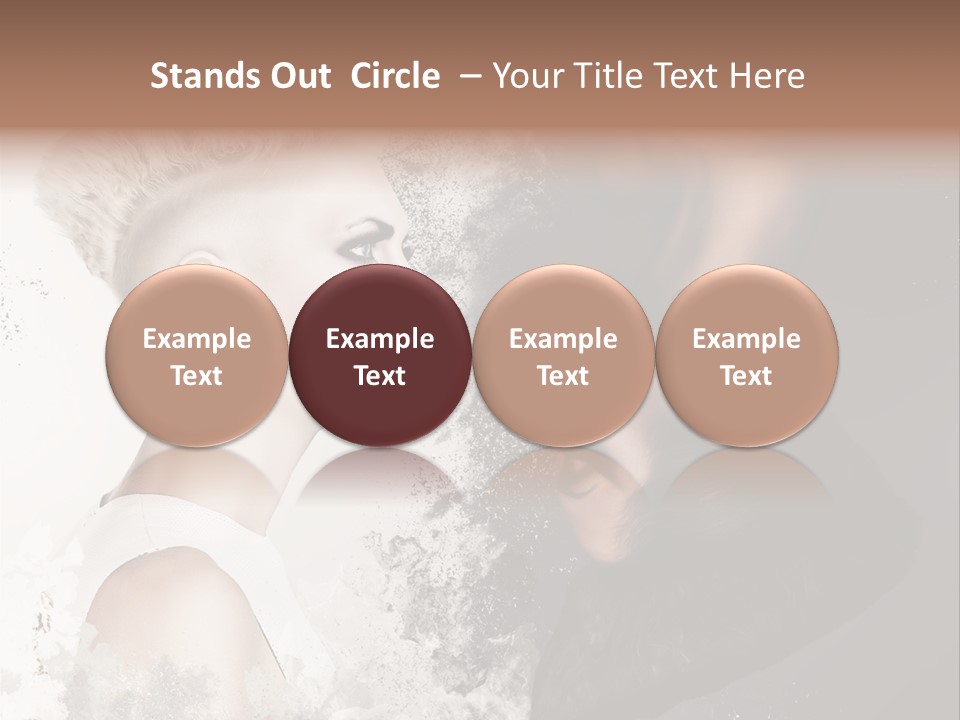 Stands Out  Circle  – Your Title Text Here

Example Text

Example Text

Example Text

Example Text